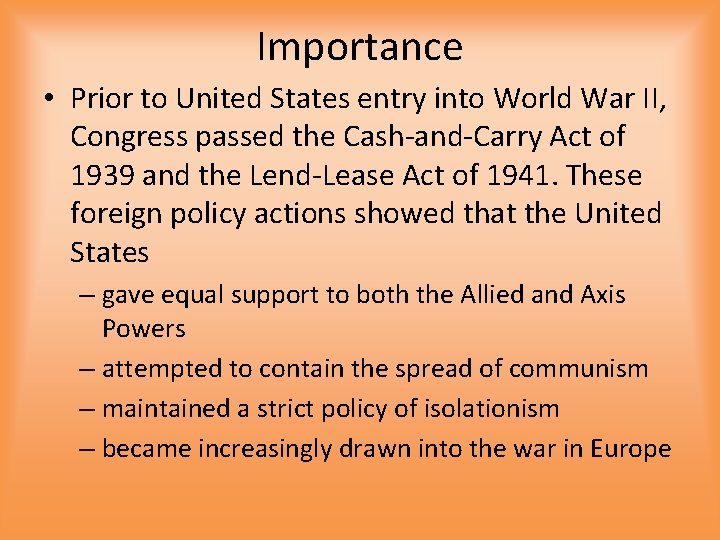 Importance

• Prior to United States entry into World War II, Congress passed the Cash-and-Carry Act of 1939 and the Lend-Lease Act of 1941. These foreign policy actions showed that the United States

– gave equal support to both the Allied and Axis Powers

– attempted to contain the spread of communism

– maintained a strict policy of isolationism

– became increasingly drawn into the war in Europe